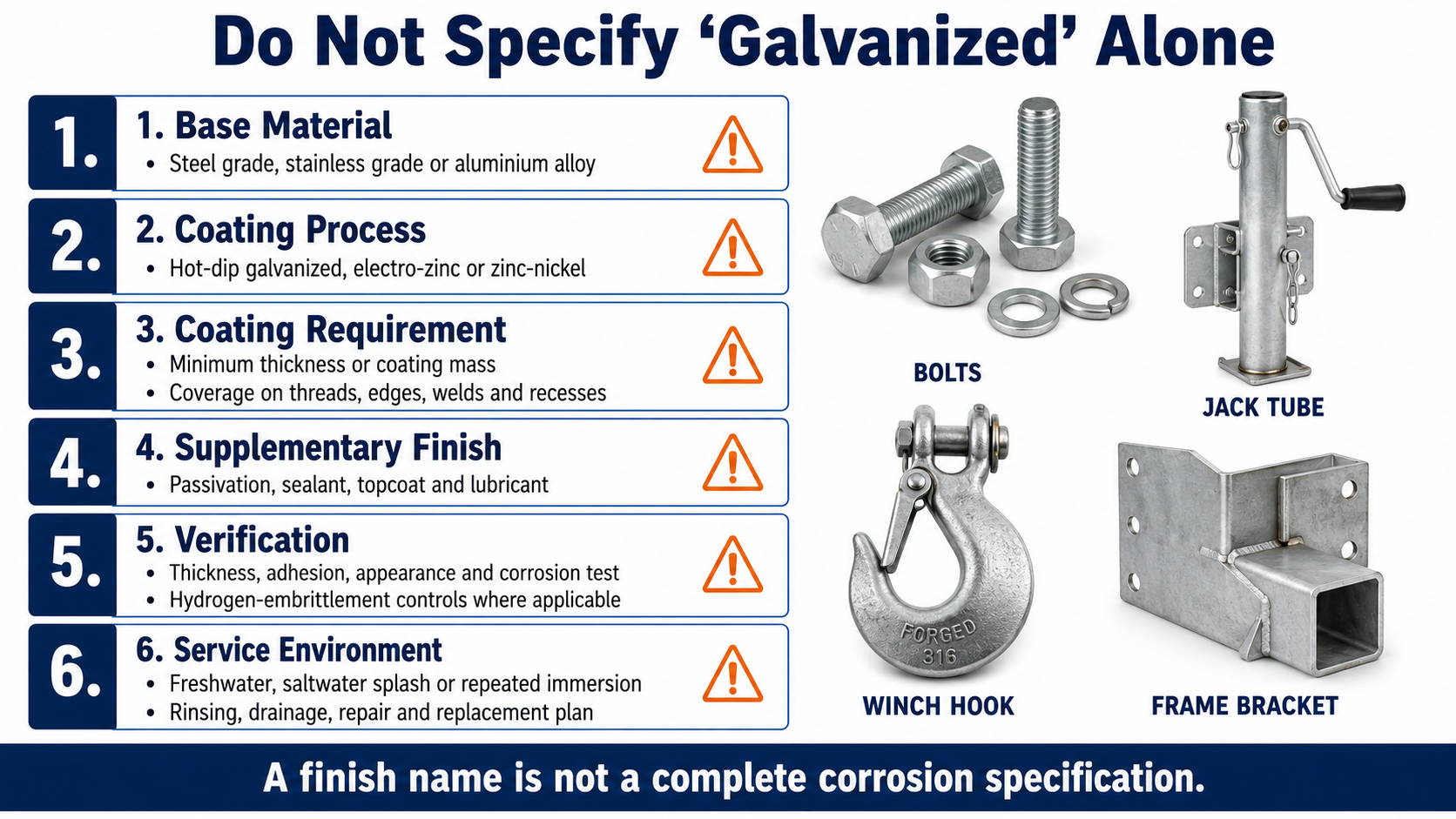 Do Not Specify ‘Galvanized’ Alone

1.
1. Base Material
• Steel grade, stainless grade or aluminium alloy

2.
2. Coating Process
• Hot-dip galvanized, electro-zinc or zinc-nickel

3.
3. Coating Requirement
• Minimum thickness or coating mass
• Coverage on threads, edges, welds and recesses

4.
4. Supplementary Finish
• Passivation, sealant, topcoat and lubricant

5.
5. Verification
• Thickness, adhesion, appearance and corrosion test
• Hydrogen-embrittlement controls where applicable

6.
6. Service Environment
• Freshwater, saltwater splash or repeated immersion
• Rinsing, drainage, repair and replacement plan

BOLTS

JACK TUBE

FORGED
316

WINCH HOOK

FRAME BRACKET

A finish name is not a complete corrosion specification.